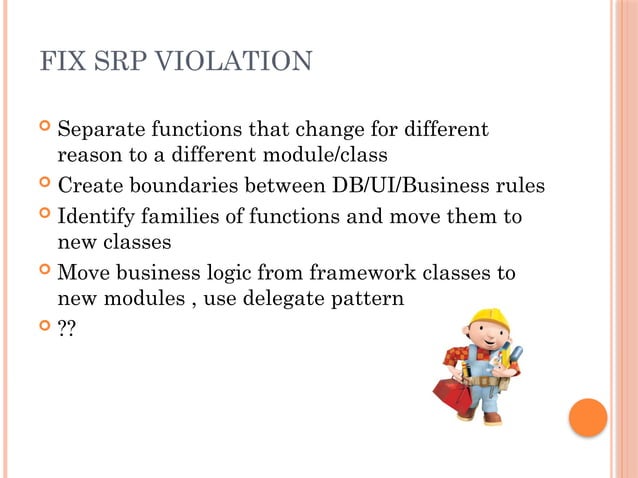 FIX SRP VIOLATION

Separate functions that change for different reason to a different module/class

Create boundaries between DB/UI/Business rules

Identify families of functions and move them to new classes

Move business logic from framework classes to new modules , use delegate pattern

??